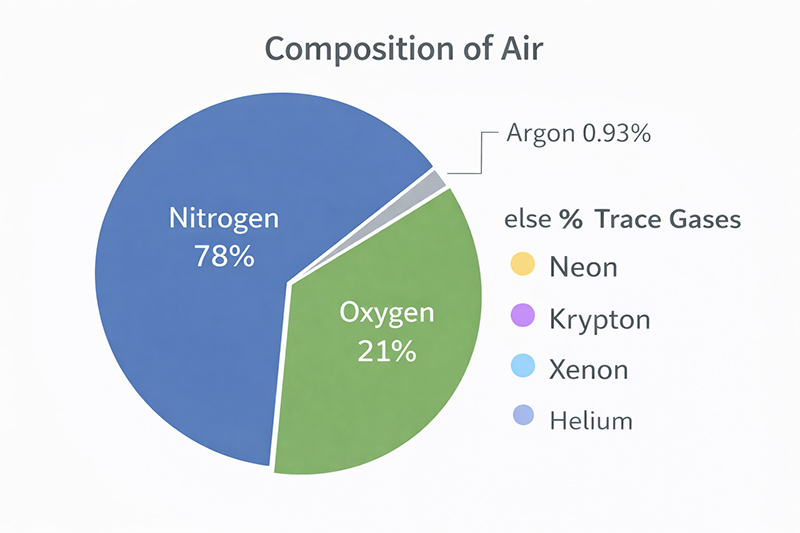 Composition of Air

Nitrogen
78%

Oxygen
21%

Argon 0.93%

else % Trace Gases

Neon

Krypton

Xenon

Helium